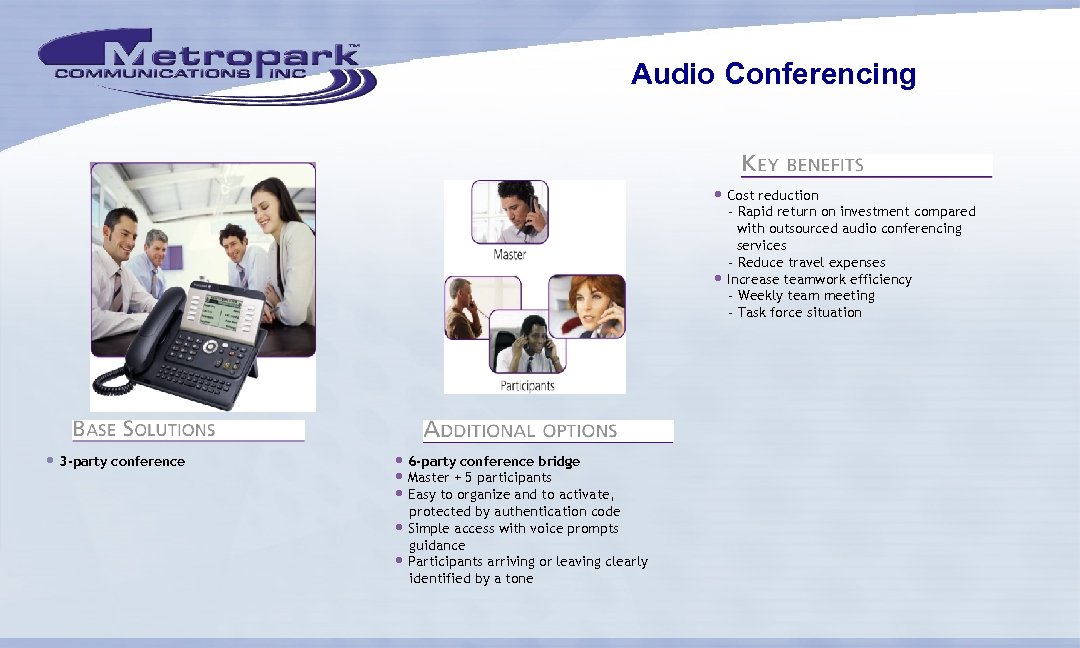 Metropark™
COMMUNICATIONS INC

Audio Conferencing

KEY BENEFITS

• Cost reduction
- Rapid return on investment compared with outsourced audio conferencing services
- Reduce travel expenses
• Increase teamwork efficiency
- Weekly team meeting
- Task force situation

Master

Participants

BASE SOLUTIONS

• 3-party conference

ADDITIONAL OPTIONS

• 6-party conference bridge
• Master + 5 participants
• Easy to organize and to activate, protected by authentication code
• Simple access with voice prompts guidance
• Participants arriving or leaving clearly identified by a tone